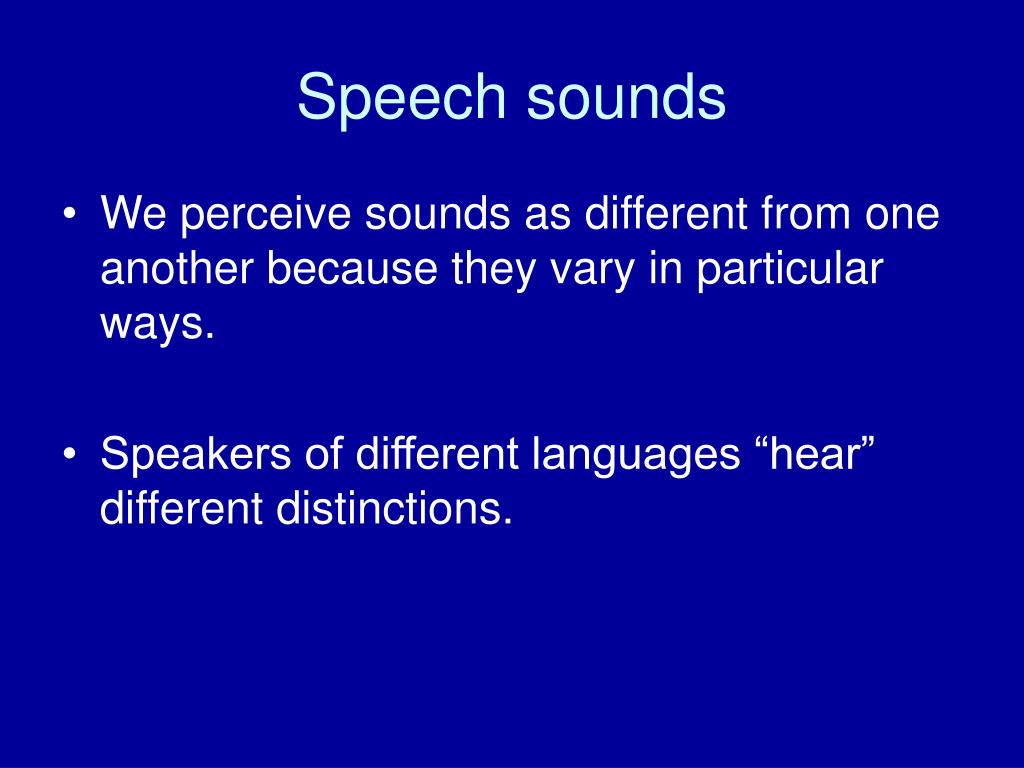 Speech sounds

• We perceive sounds as different from one another because they vary in particular ways.

• Speakers of different languages “hear” different distinctions.